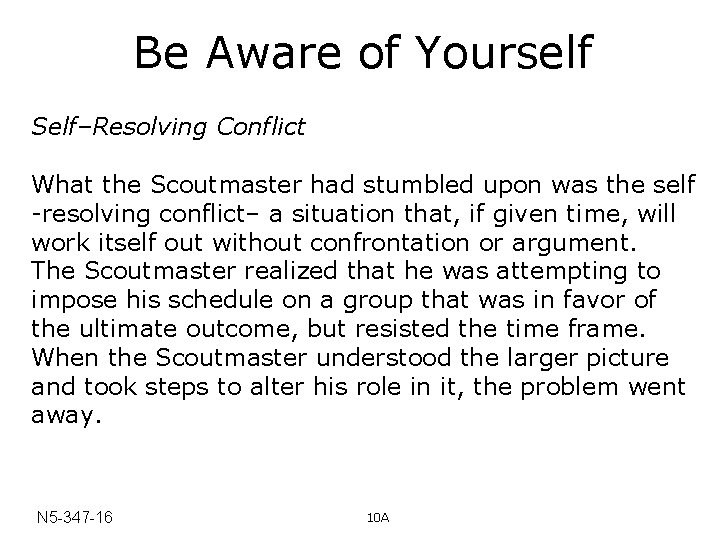 Be Aware of Yourself

Self–Resolving Conflict

What the Scoutmaster had stumbled upon was the self -resolving conflict– a situation that, if given time, will work itself out without confrontation or argument. The Scoutmaster realized that he was attempting to impose his schedule on a group that was in favor of the ultimate outcome, but resisted the time frame. When the Scoutmaster understood the larger picture and took steps to alter his role in it, the problem went away.

N5-347-16

10A